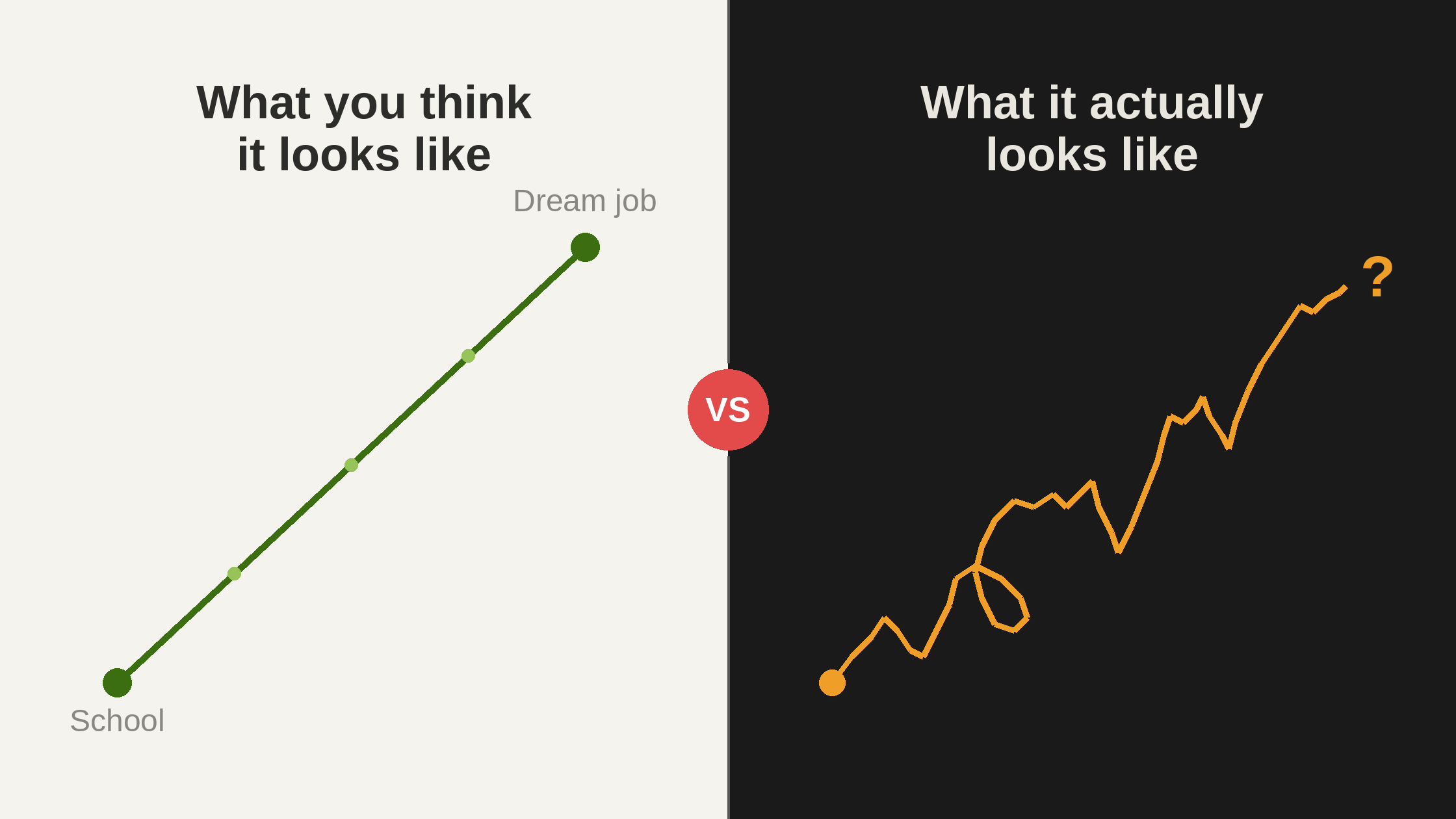 What you think it looks like

Dream job

School

VS

What it actually looks like

?